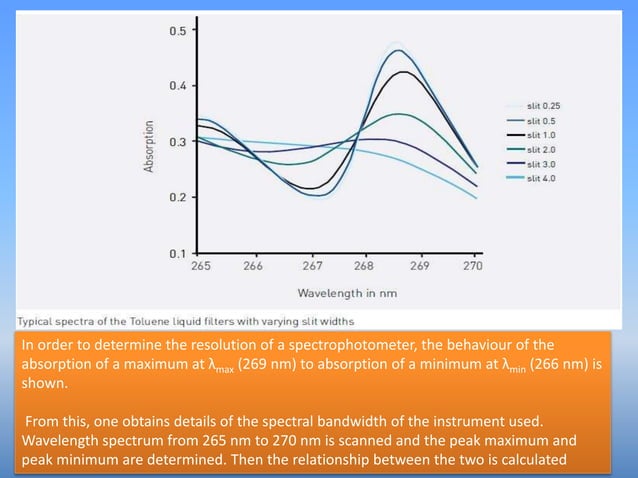 0.5
0.4
0.3
0.2
0.1
Absorption
265 266 267 268 269 270
Wavelength in nm

slit 0.25
slit 0.5
slit 1.0
slit 2.0
slit 3.0
slit 4.0

Typical spectra of the Toluene liquid filters with varying slit widths

In order to determine the resolution of a spectrophotometer, the behaviour of the absorption of a maximum at $\lambda_{max}$ (269 nm) to absorption of a minimum at $\lambda_{min}$ (266 nm) is shown.

From this, one obtains details of the spectral bandwidth of the instrument used. Wavelength spectrum from 265 nm to 270 nm is scanned and the peak maximum and peak minimum are determined. Then the relationship between the two is calculated